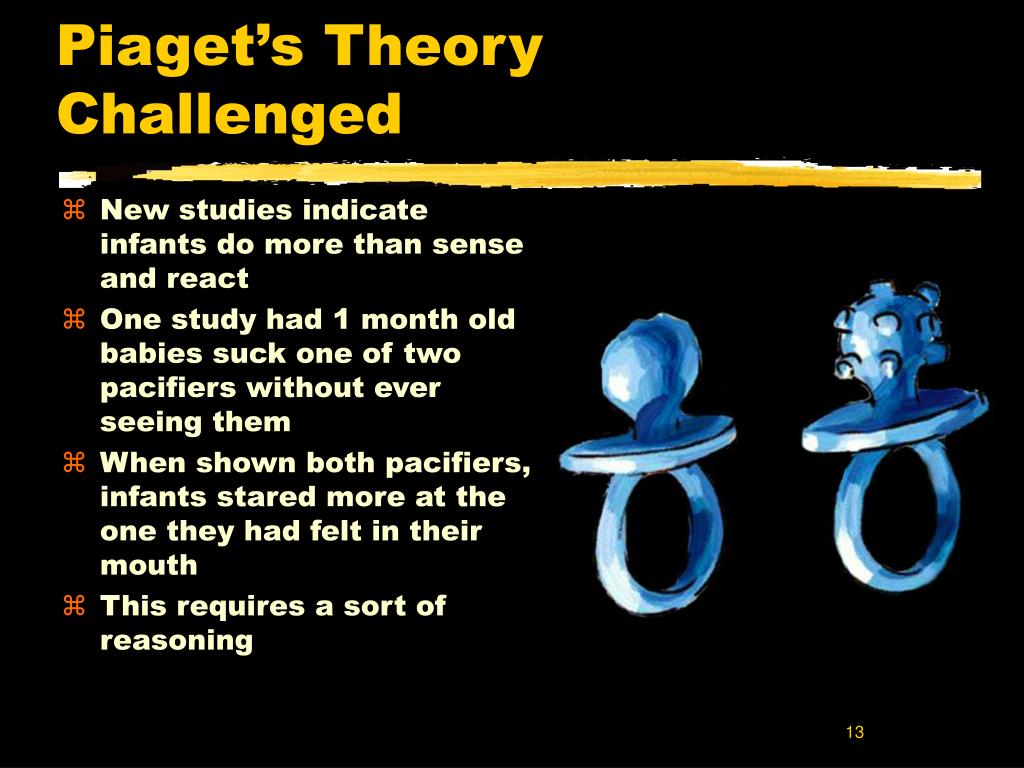 Piaget's Theory Challenged

⌘ New studies indicate infants do more than sense and react
⌘ One study had 1 month old babies suck one of two pacifiers without ever seeing them
⌘ When shown both pacifiers, infants stared more at the one they had felt in their mouth
⌘ This requires a sort of reasoning

13